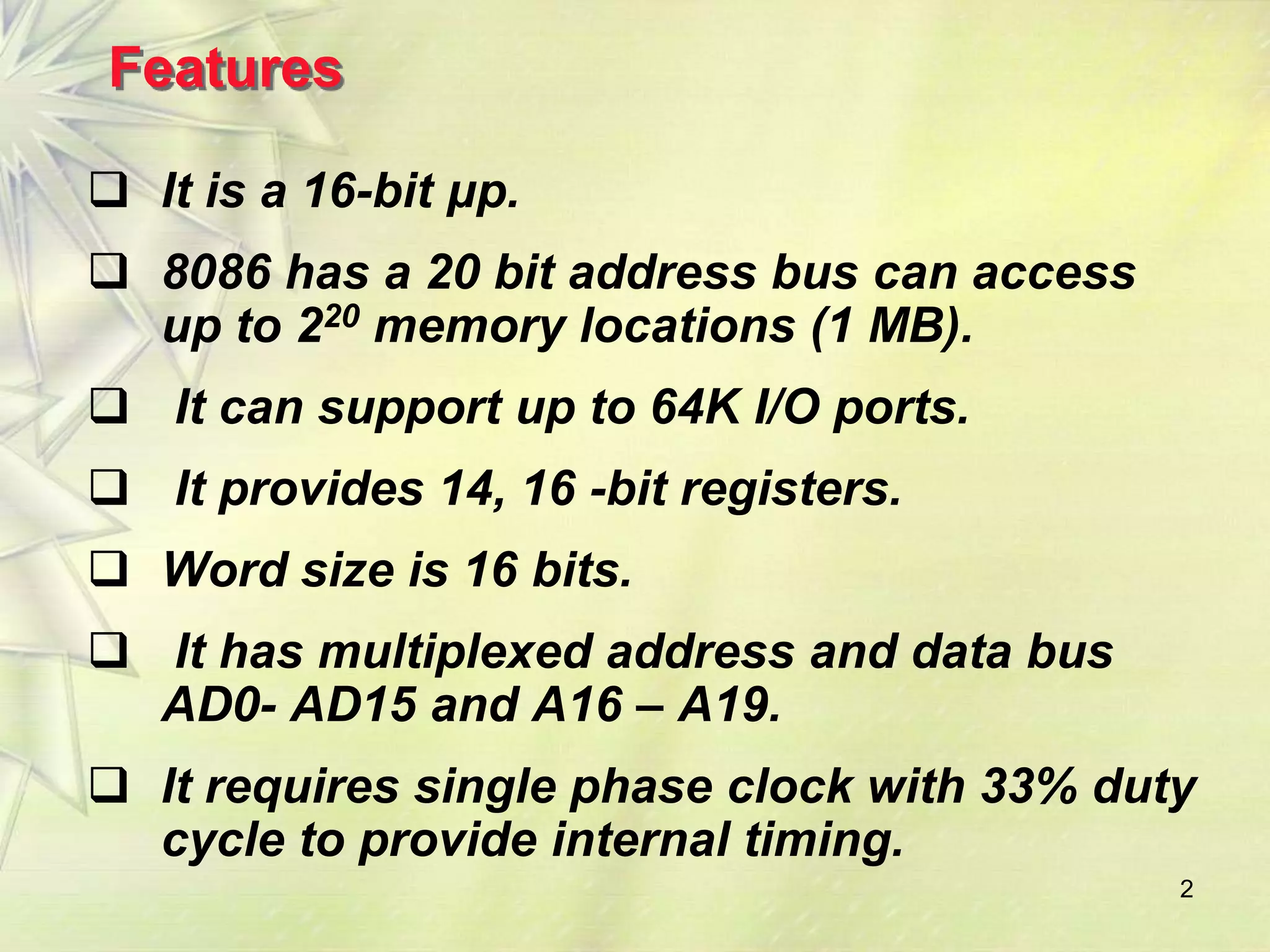 Features

❑ It is a 16-bit µp.

❑ 8086 has a 20 bit address bus can access up to $2^{20}$ memory locations (1 MB).

❑ It can support up to 64K I/O ports.

❑ It provides 14, 16 -bit registers.

❑ Word size is 16 bits.

❑ It has multiplexed address and data bus AD0- AD15 and A16 – A19.

❑ It requires single phase clock with 33% duty cycle to provide internal timing.

2